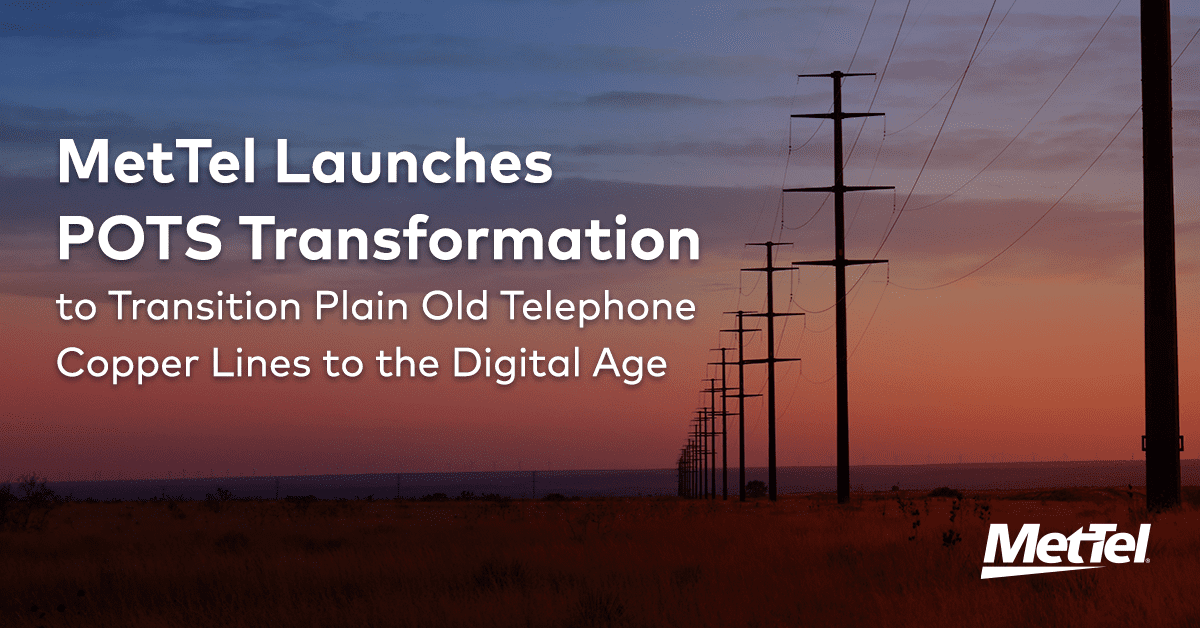 MetTel Launches POTS Transformation to Transition Plain Old Telephone Copper Lines to the Digital Age

MetTel